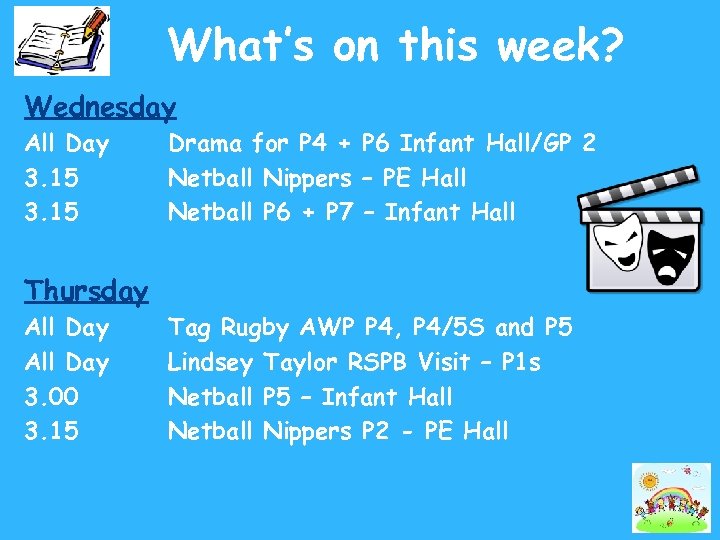 What's on this week?

Wednesday
All Day Drama for P4 + P6 Infant Hall/GP 2
3.15 Netball Nippers – PE Hall
3.15 Netball P6 + P7 – Infant Hall

Thursday
All Day Tag Rugby AWP P4, P4/5S and P5
All Day Lindsey Taylor RSPB Visit – P1s
3.00 Netball P5 – Infant Hall
3.15 Netball Nippers P2 - PE Hall